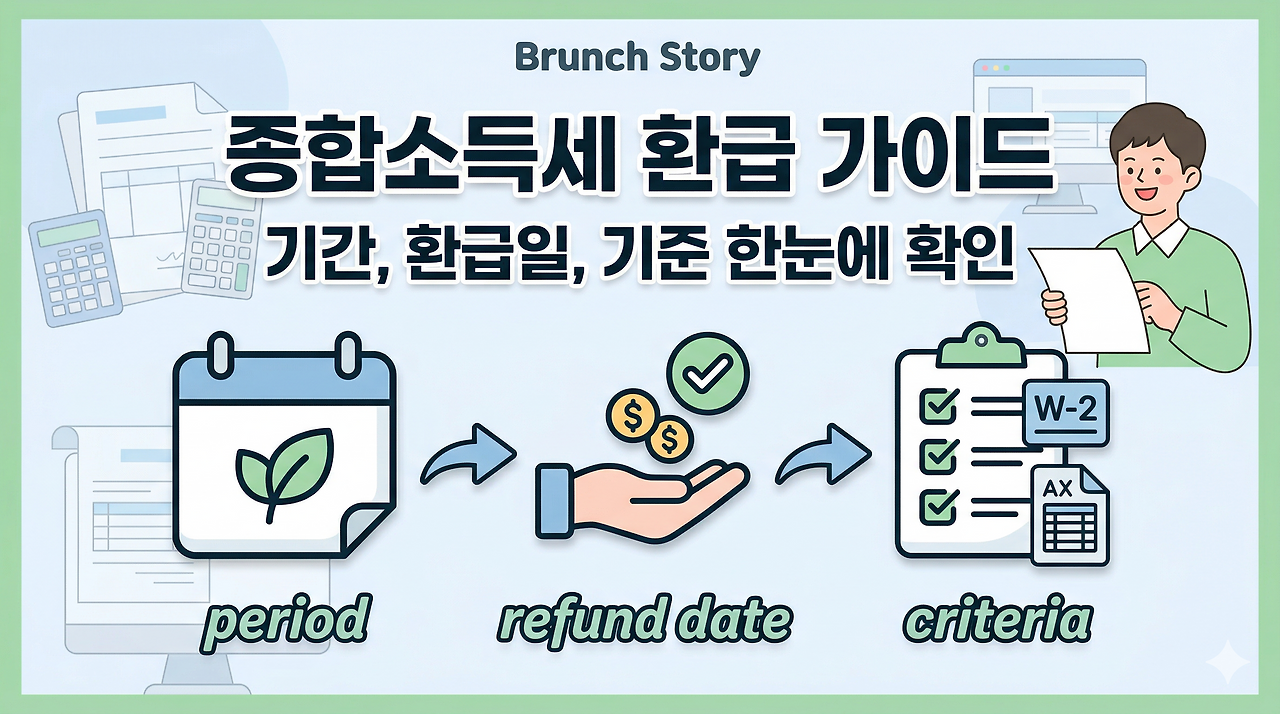 Brunch Story

종합소득세 환급 가이드

기간, 환급일, 기준 한눈에 확인

$ $

W-2

AX

period

refund date

criteria